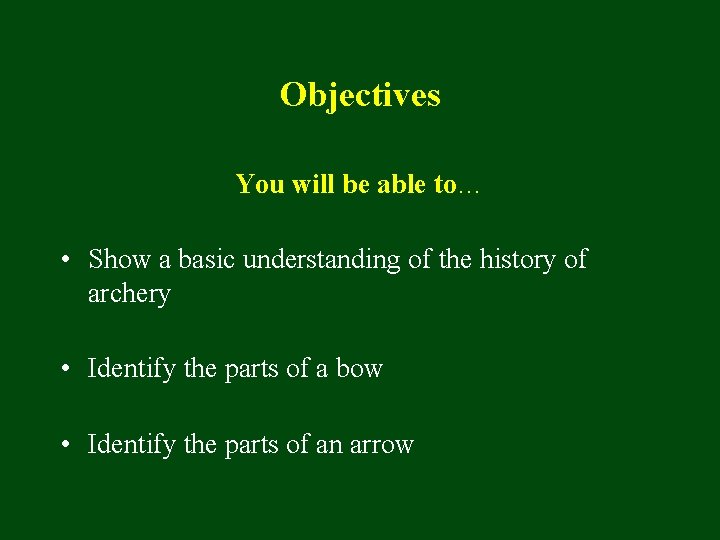 Objectives

You will be able to…

• Show a basic understanding of the history of archery

• Identify the parts of a bow

• Identify the parts of an arrow